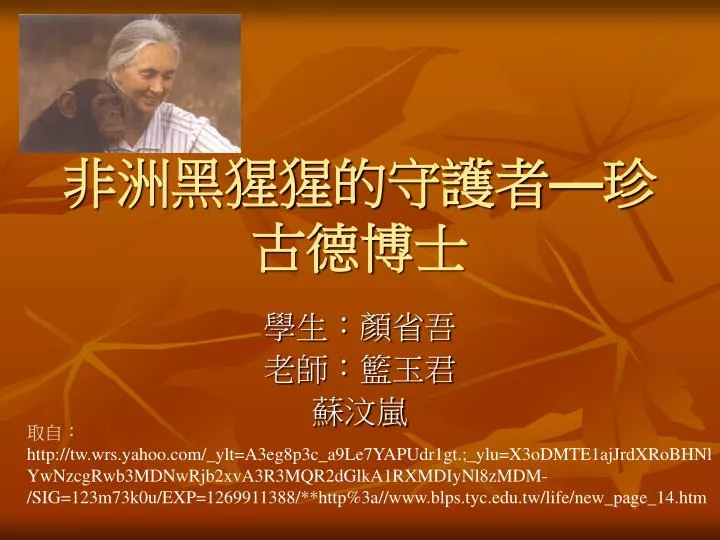 非洲黑猩猩的守護者—珍古德博士

學生：顏省吾
老師：籃玉君
蘇汶嵐

取自：
http://tw.wrs.yahoo.com/_ylt=A3eg8p3c_a9Le7YAPUdr1gt.;_ylu=X3oDMTE1ajJrdXRoBHNlYwNzcgRwb3MDNwRjb2xvA3R3MQR2dGlkA1RXMDIyNl8zMDM-/SIG=123m73k0u/EXP=1269911388/**http%3a//www.blps.tyc.edu.tw/life/new_page_14.htm